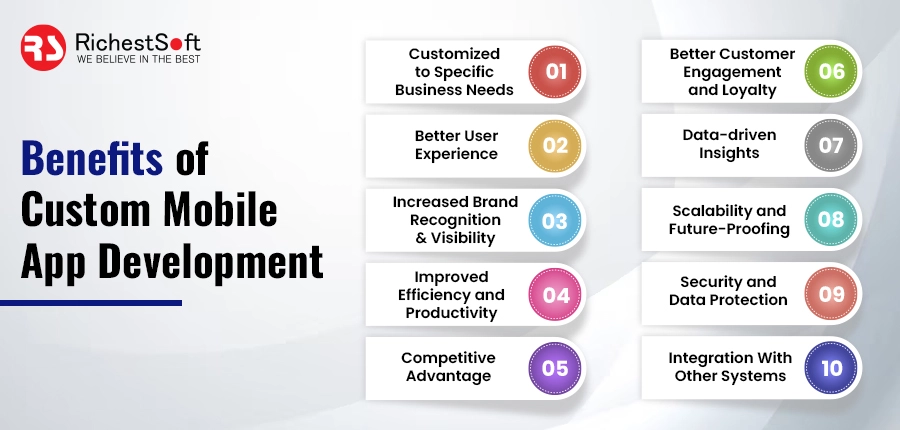 RS RichestSoft
WE BELIEVE IN THE BEST

Benefits of Custom Mobile App Development

Customized to Specific Business Needs 01

Better User Experience 02

Increased Brand Recognition & Visibility 03

Improved Efficiency and Productivity 04

Competitive Advantage 05

Better Customer Engagement and Loyalty 06

Data-driven Insights 07

Scalability and Future-Proofing 08

Security and Data Protection 09

Integration With Other Systems 10